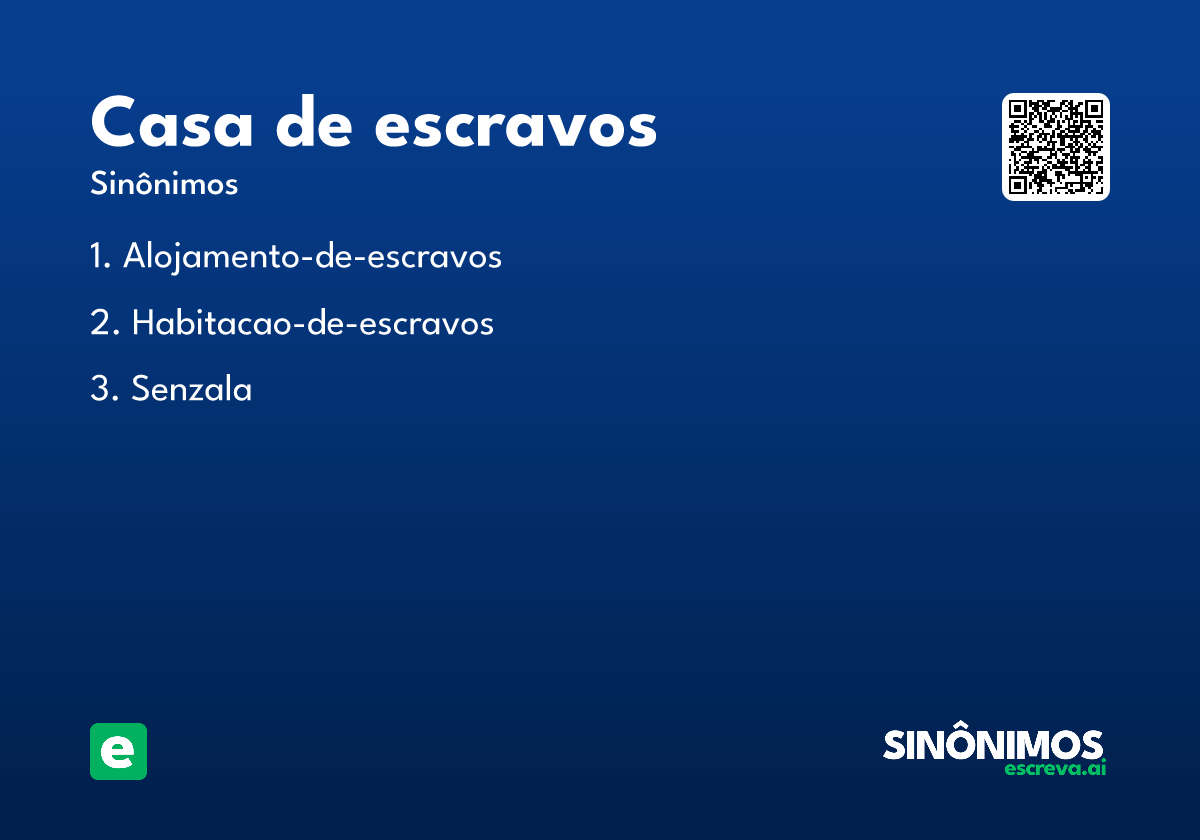 Casa de escravos

Sinônimos

1. Alojamento-de-escravos

2. Habitacao-de-escravos

3. Senzala

e

SINÔNIMOS
escreva.ai